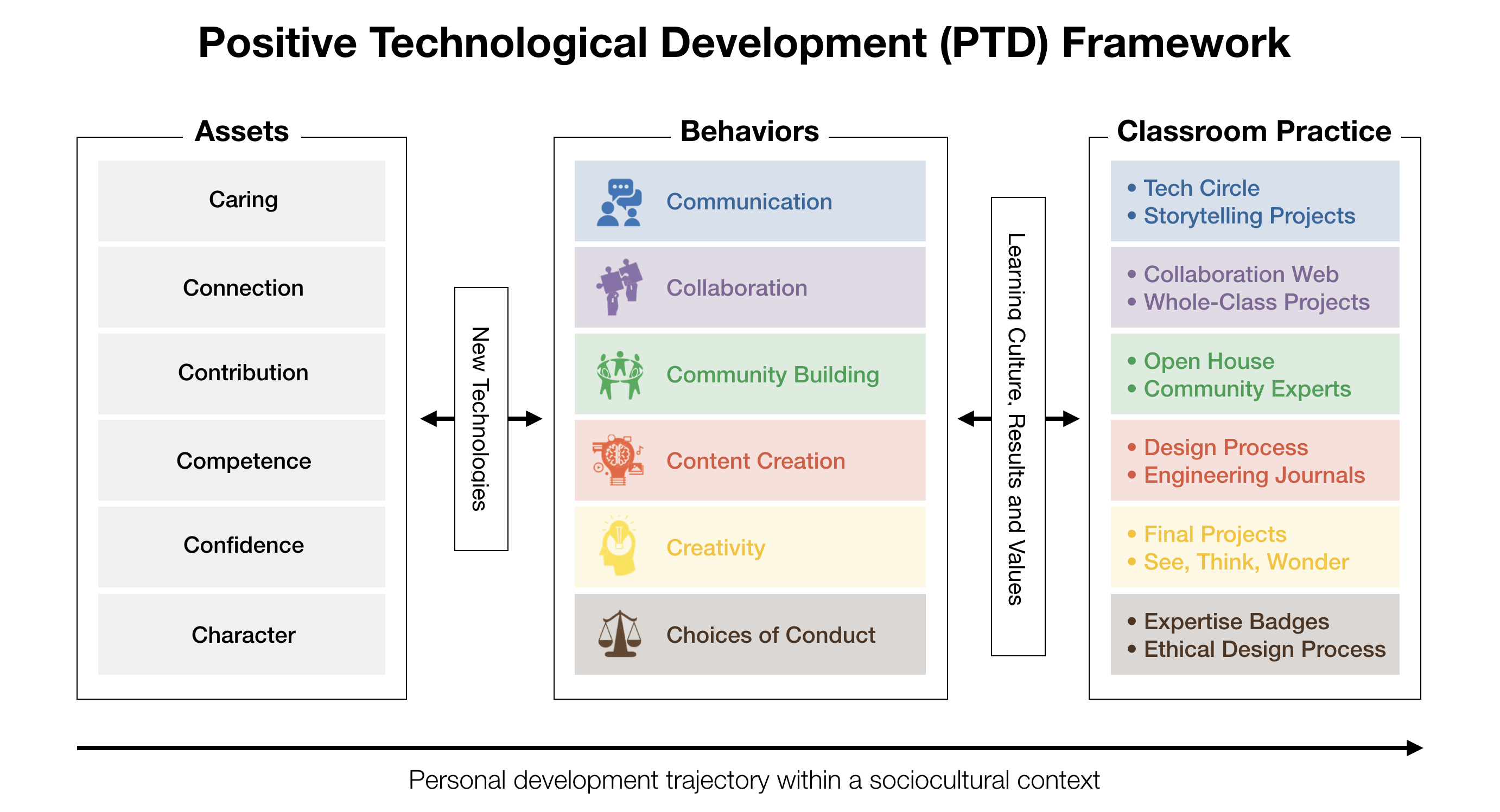 Positive Technological Development (PTD) Framework

Assets

Caring

Connection

Contribution

Competence

Confidence

Character

New Technologies

Behaviors

Communication

Collaboration

Community Building

Content Creation

Creativity

Choices of Conduct

Learning Culture, Results and Values

Classroom Practice

• Tech Circle
• Storytelling Projects

• Collaboration Web
• Whole-Class Projects

• Open House
• Community Experts

• Design Process
• Engineering Journals

• Final Projects
• See, Think, Wonder

• Expertise Badges
• Ethical Design Process

Personal development trajectory within a sociocultural context